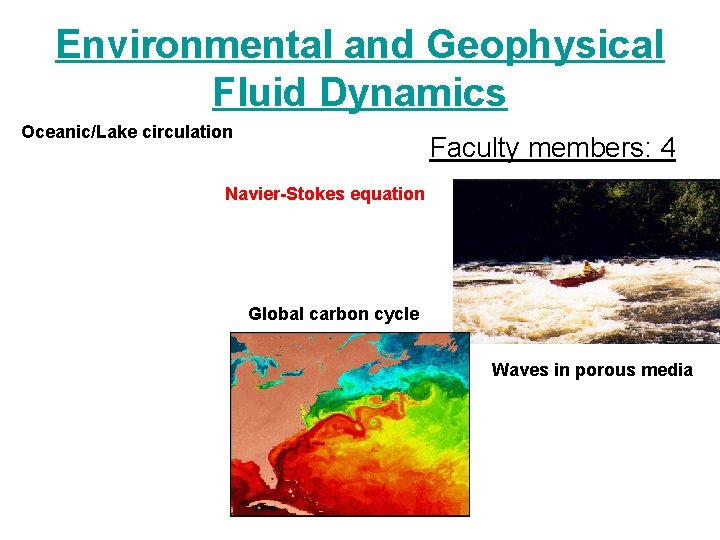 Environmental and Geophysical Fluid Dynamics

Oceanic/Lake circulation

Faculty members: 4

Navier-Stokes equation

Global carbon cycle

Waves in porous media